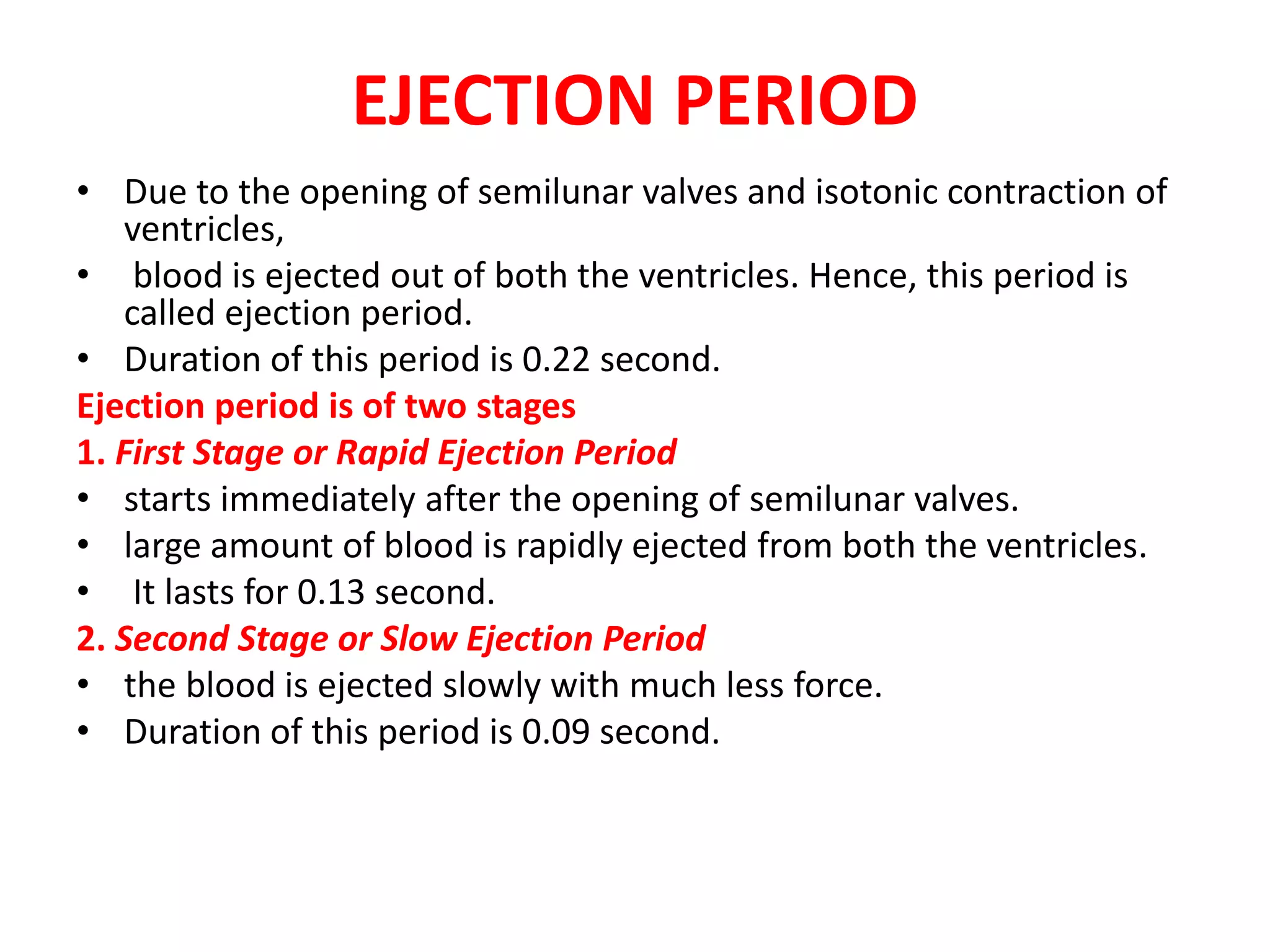 EJECTION PERIOD

• Due to the opening of semilunar valves and isotonic contraction of ventricles,
• blood is ejected out of both the ventricles. Hence, this period is called ejection period.
• Duration of this period is 0.22 second.

Ejection period is of two stages

1. First Stage or Rapid Ejection Period
• starts immediately after the opening of semilunar valves.
• large amount of blood is rapidly ejected from both the ventricles.
• It lasts for 0.13 second.

2. Second Stage or Slow Ejection Period
• the blood is ejected slowly with much less force.
• Duration of this period is 0.09 second.